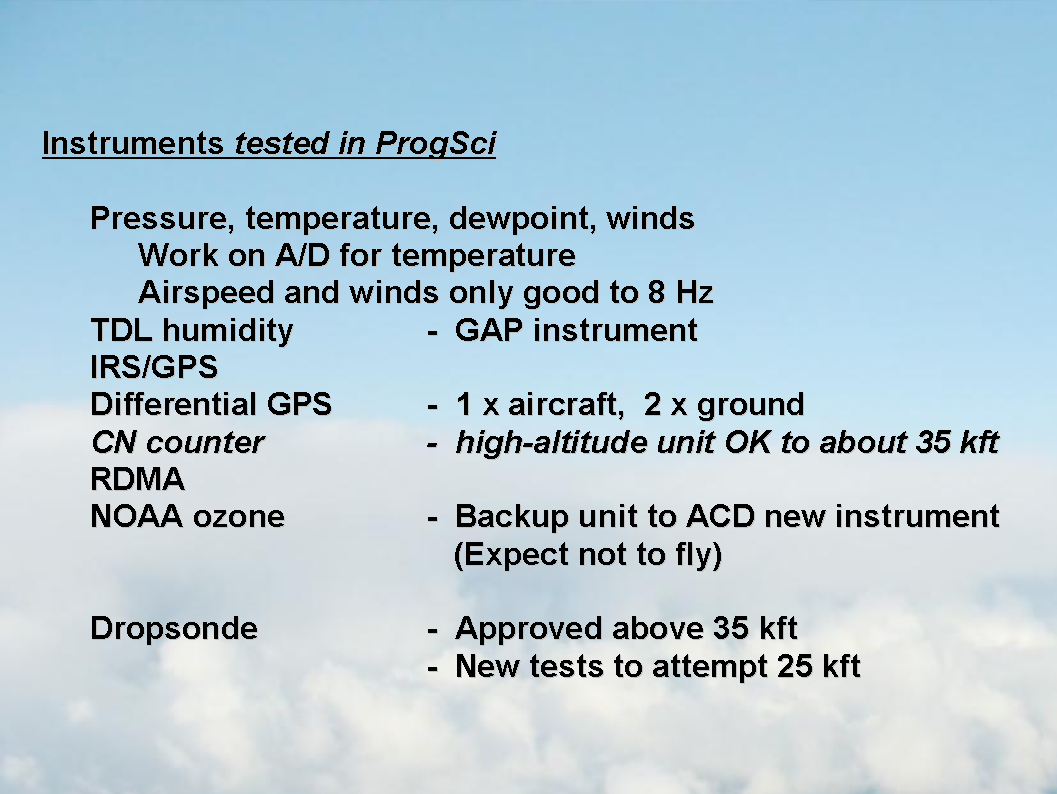 Instruments tested in ProgSci

Pressure, temperature, dewpoint, winds
Work on A/D for temperature
Airspeed and winds only good to 8 Hz
TDL humidity - GAP instrument
IRS/GPS
Differential GPS - 1 x aircraft, 2 x ground
CN counter - high-altitude unit OK to about 35 kft
RDMA
NOAA ozone - Backup unit to ACD new instrument (Expect not to fly)

Dropsonde - Approved above 35 kft
- New tests to attempt 25 kft